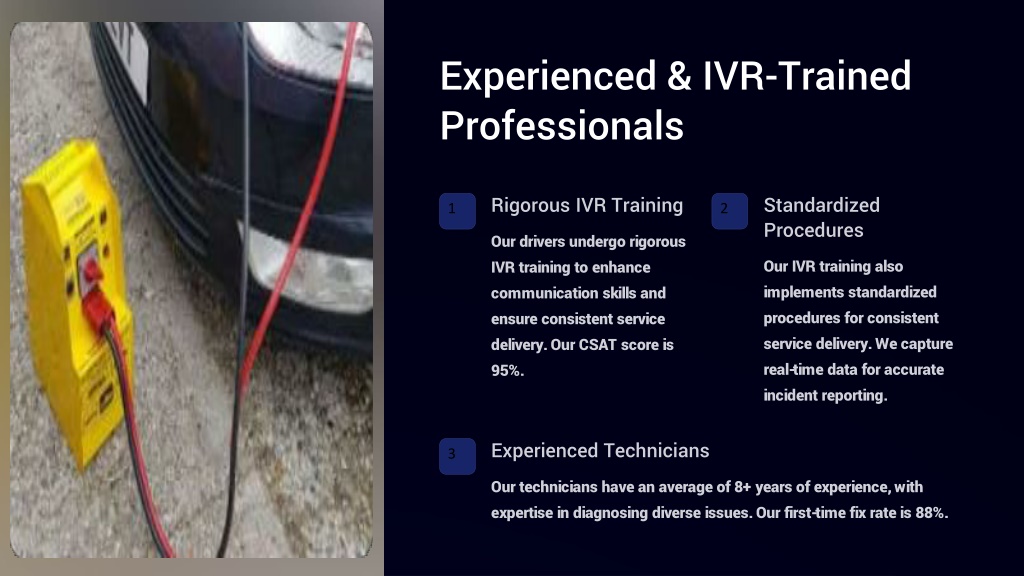 Experienced & IVR-Trained Professionals

1

Rigorous IVR Training

Our drivers undergo rigorous IVR training to enhance communication skills and ensure consistent service delivery. Our CSAT score is 95%.

2

Standardized Procedures

Our IVR training also implements standardized procedures for consistent service delivery. We capture real-time data for accurate incident reporting.

3

Experienced Technicians

Our technicians have an average of 8+ years of experience, with expertise in diagnosing diverse issues. Our first-time fix rate is 88%.